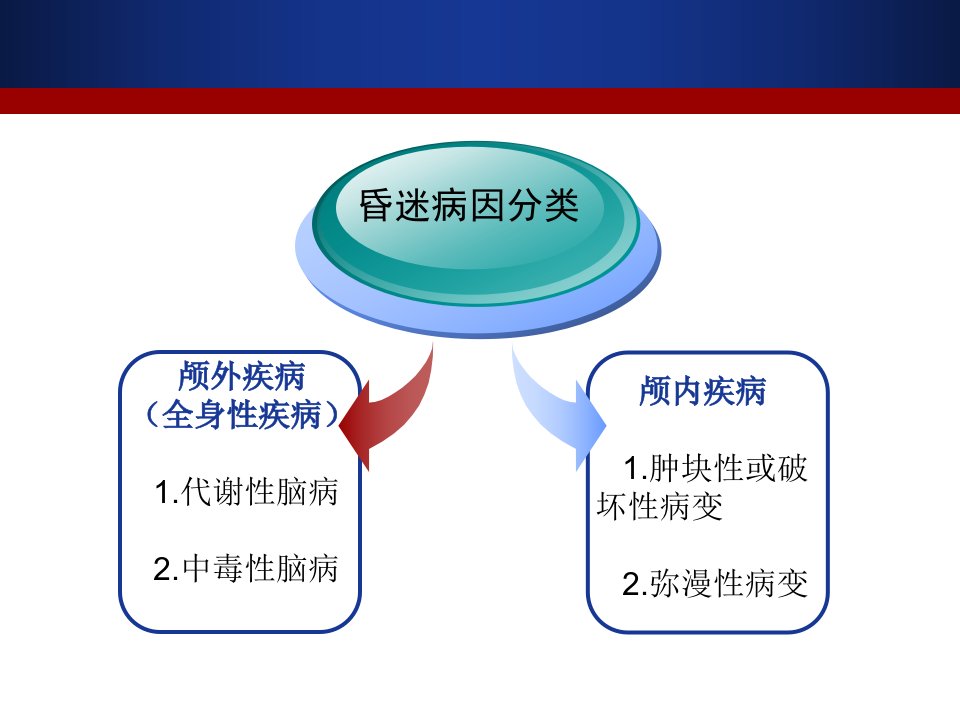 昏迷病因分类

颅外疾病
（全身性疾病）

1.代谢性脑病

2.中毒性脑病

颅内疾病

1.肿块性或破坏性病变

2.弥漫性病变